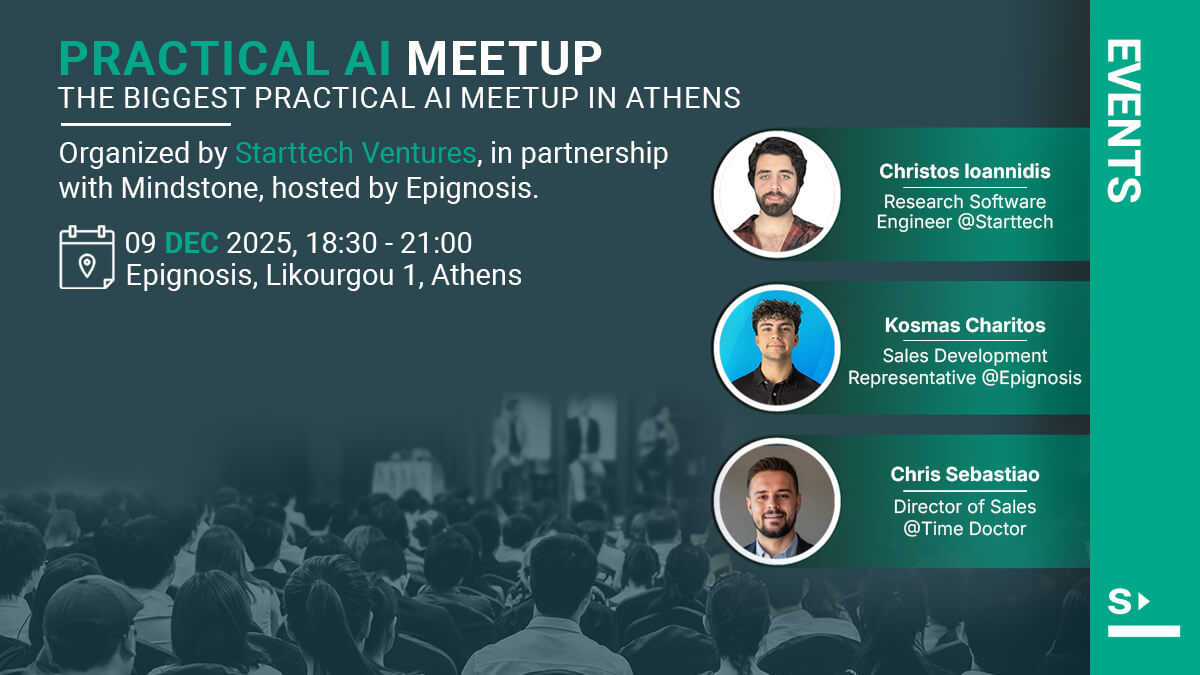 PRACTICAL AI MEETUP
THE BIGGEST PRACTICAL AI MEETUP IN ATHENS

Organized by Starttech Ventures, in partnership with Mindstone, hosted by Epignosis.

09 DEC 2025, 18:30 - 21:00
Epignosis, Likourgou 1, Athens

Christos Ioannidis
Research Software Engineer @Starttech

Kosmas Charitos
Sales Development Representative @Epignosis

Chris Sebastiao
Director of Sales @Time Doctor

EVENTS

S